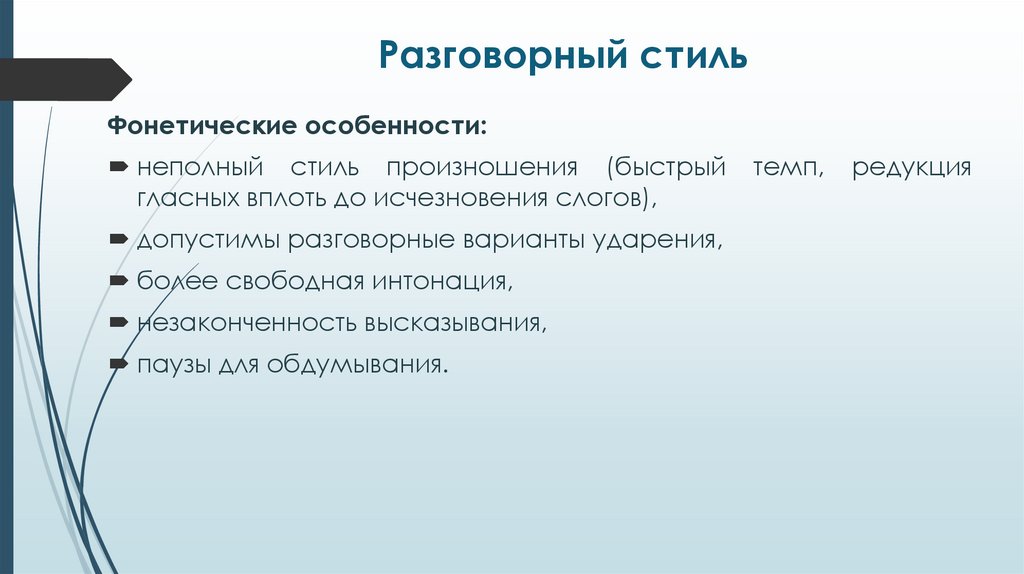 Разговорный стиль

Фонетические особенности:

неполный стиль произношения (быстрый темп, редукция гласных вплоть до исчезновения слогов),

допустимы разговорные варианты ударения,

более свободная интонация,

незаконченность высказывания,

паузы для обдумывания.